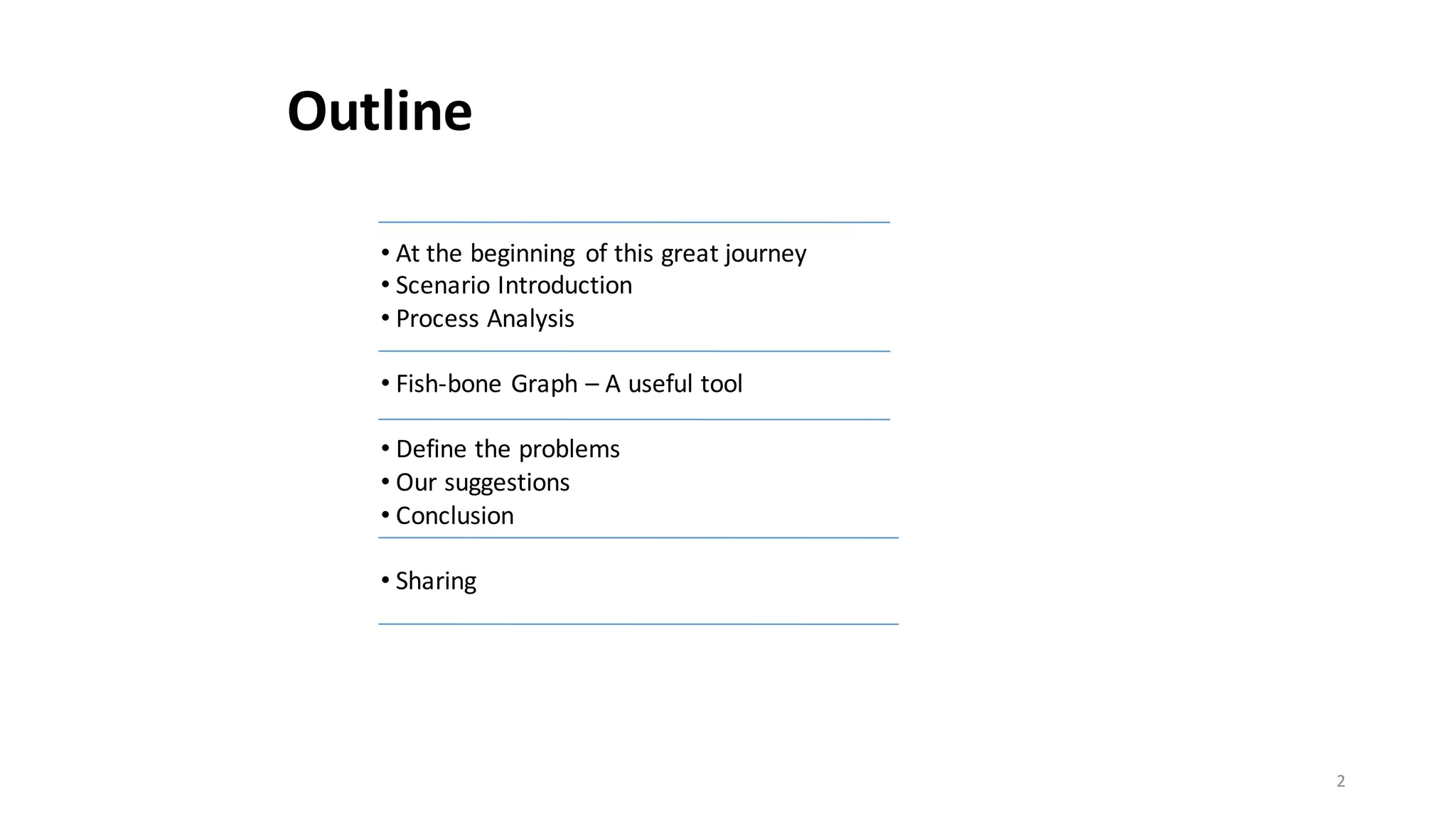 Outline

• At the beginning of this great journey
• Scenario Introduction
• Process Analysis

• Fish-bone Graph – A useful tool

• Define the problems
• Our suggestions
• Conclusion

• Sharing

2